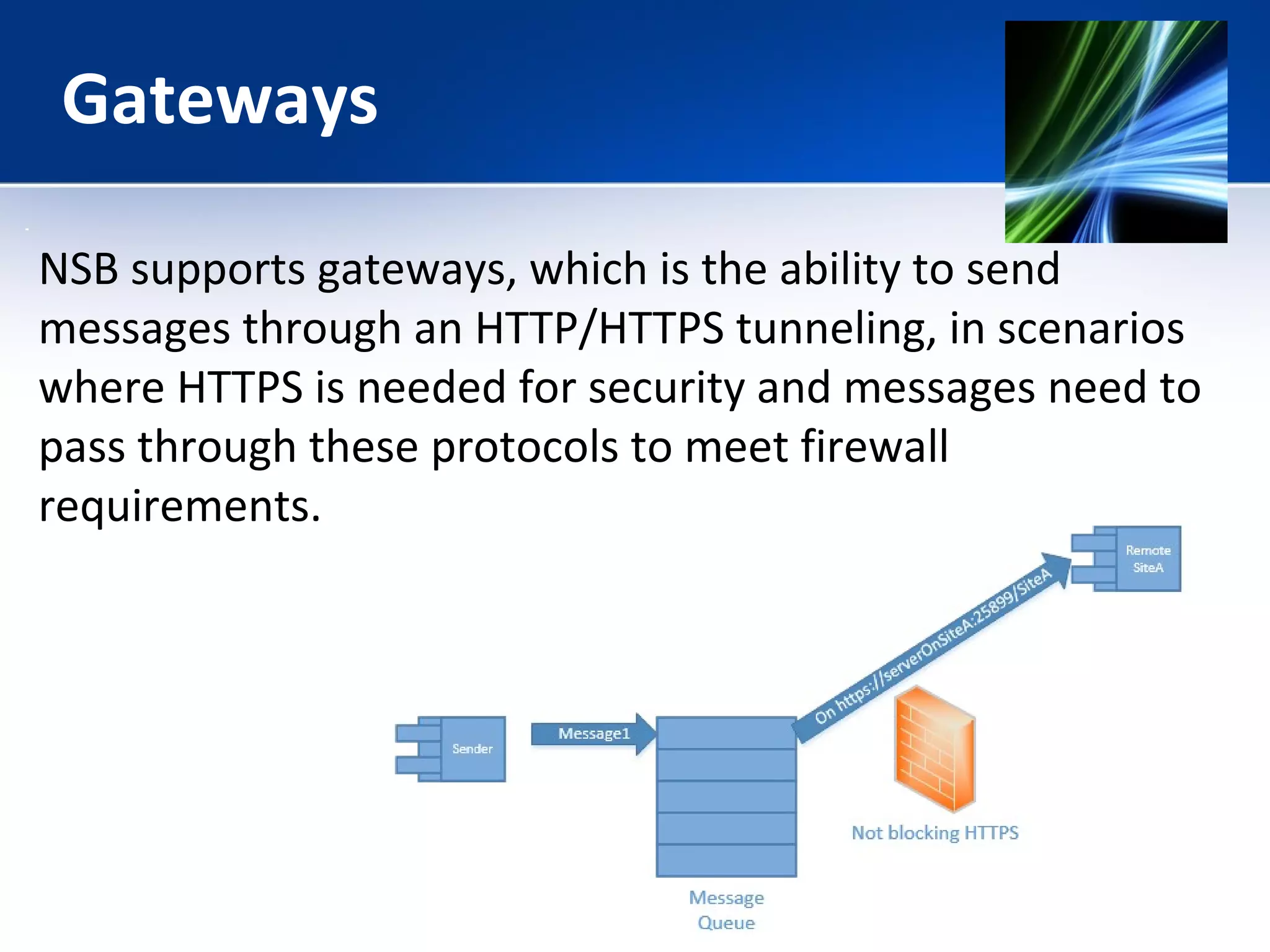 Gateways

NSB supports gateways, which is the ability to send messages through an HTTP/HTTPS tunneling, in scenarios where HTTPS is needed for security and messages need to pass through these protocols to meet firewall requirements.

Remote SiteA

On https://serverOnSiteA:25899/SiteA

Sender

Message1

Not blocking HTTPS

Message Queue